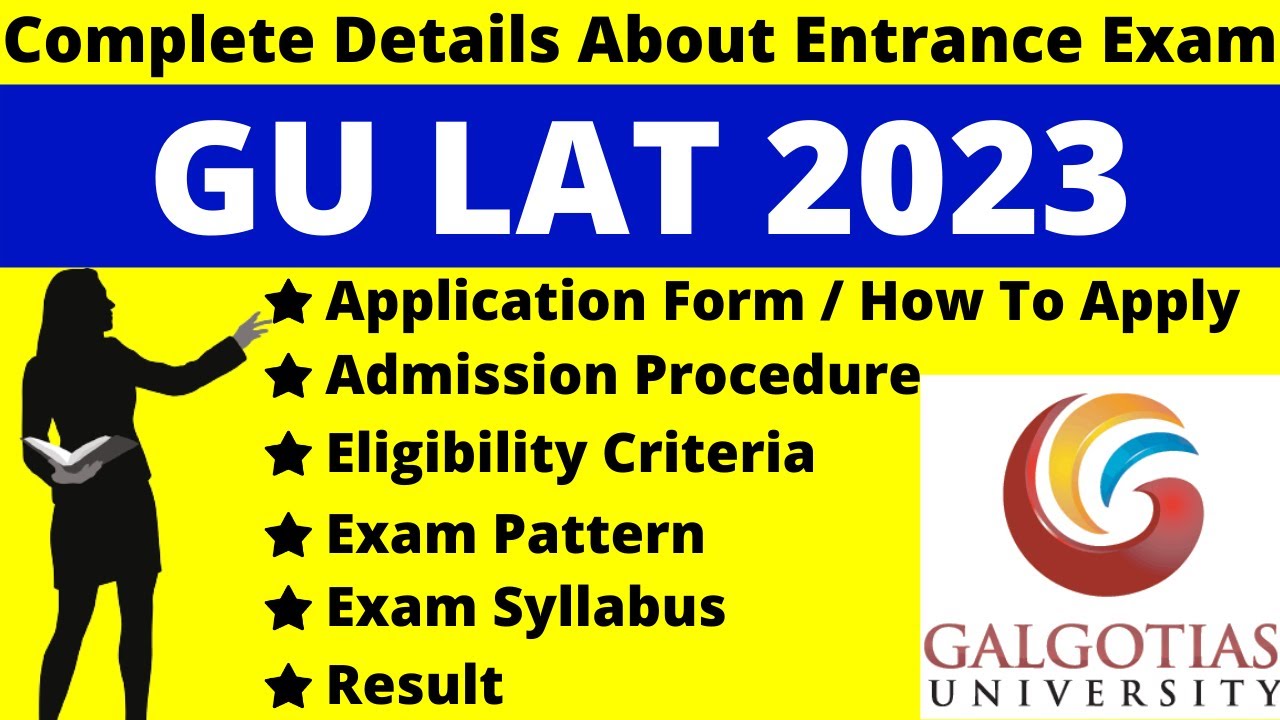 Complete Details About Entrance Exam

GU LAT 2023

★ Application Form / How To Apply
★ Admission Procedure
★ Eligibility Criteria
★ Exam Pattern
★ Exam Syllabus
★ Result

GALGOTIAS
UNIVERSITY